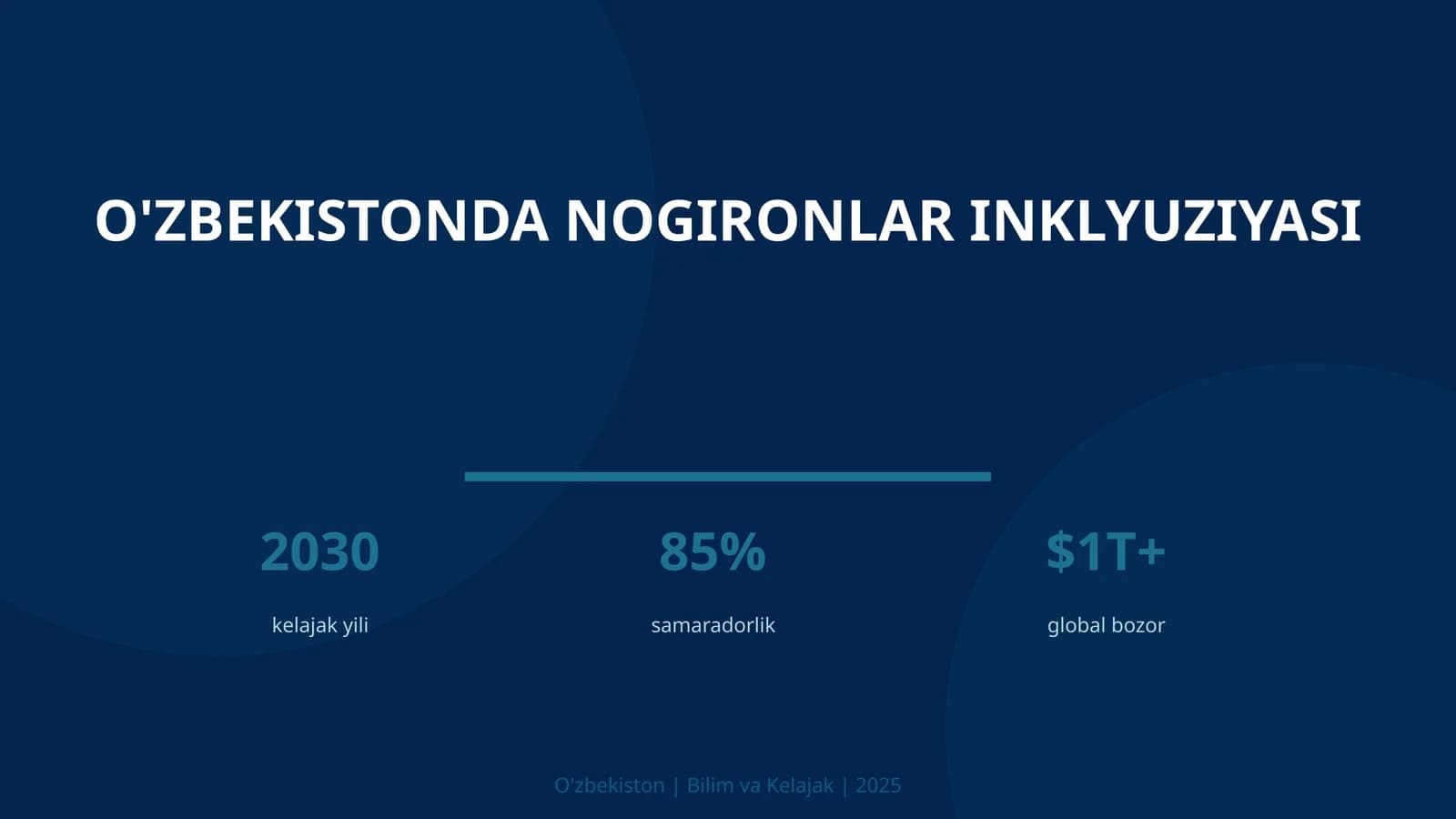 O'ZBEKISTONDA NOGIRONLAR INKLYUZIYASI

2030
kelajak yili

85%
samaradorlik

$1T+
global bozor

O'zbekiston | Bilim va Kelajak | 2025